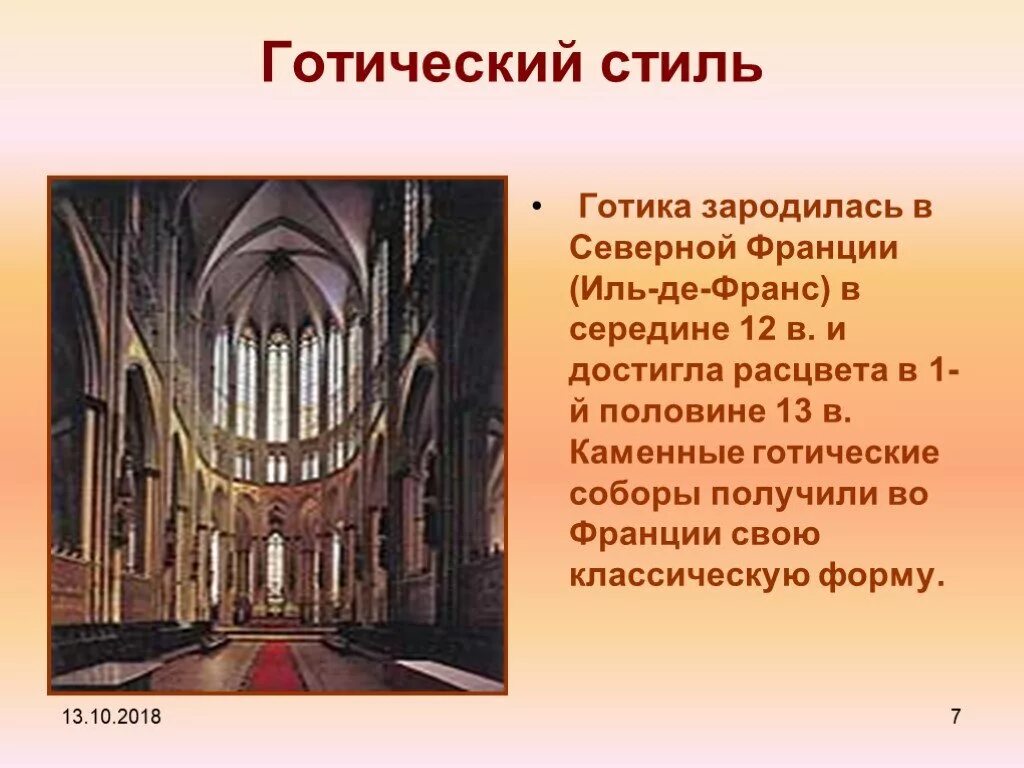 Готический стиль

• Готика зародилась в Северной Франции (Иль-де-Франс) в середине 12 в. и достигла расцвета в 1-й половине 13 в. Каменные готические соборы получили во Франции свою классическую форму.

13.10.2018

7